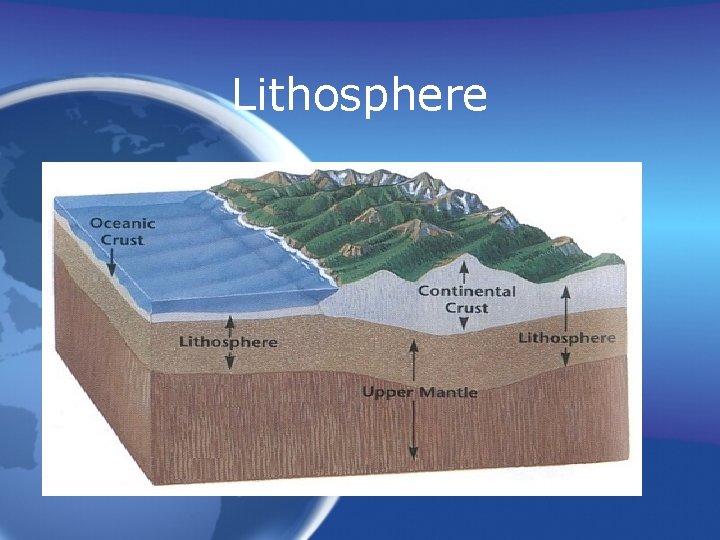 Lithosphere

Oceanic Crust

Continental Crust

Lithosphere

Lithosphere

Upper Mantle